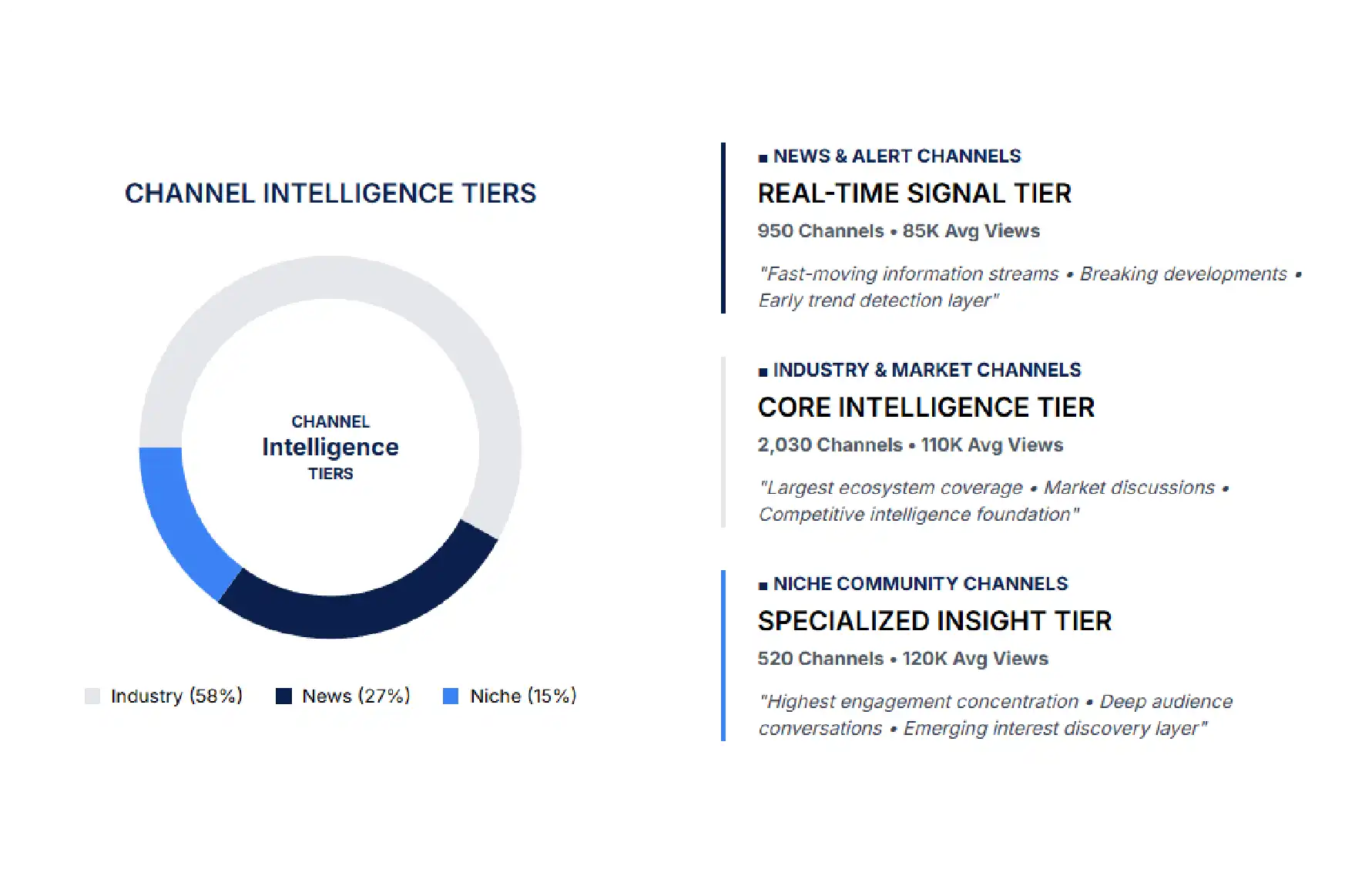 CHANNEL INTELLIGENCE TIERS

CHANNEL
Intelligence
TIERS

Industry (58%) News (27%) Niche (15%)

■ NEWS & ALERT CHANNELS
REAL-TIME SIGNAL TIER
950 Channels • 85K Avg Views
"Fast-moving information streams • Breaking developments • Early trend detection layer"

■ INDUSTRY & MARKET CHANNELS
CORE INTELLIGENCE TIER
2,030 Channels • 110K Avg Views
"Largest ecosystem coverage • Market discussions • Competitive intelligence foundation"

■ NICHE COMMUNITY CHANNELS
SPECIALIZED INSIGHT TIER
520 Channels • 120K Avg Views
"Highest engagement concentration • Deep audience conversations • Emerging interest discovery layer"